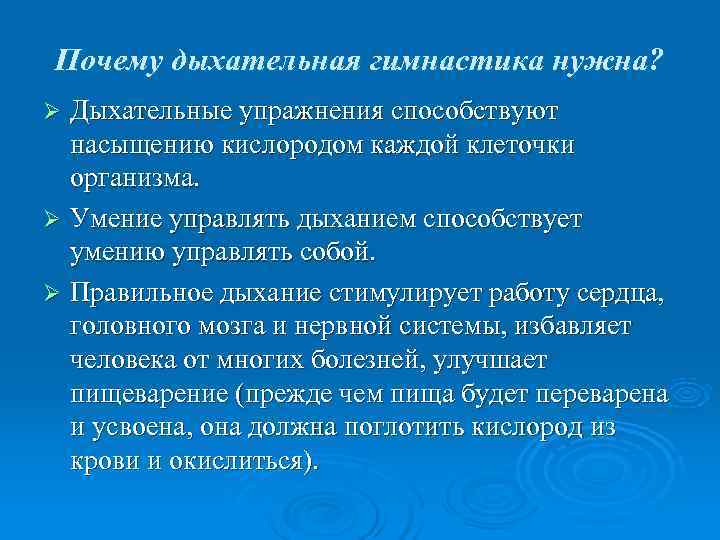 Почему дыхательная гимнастика нужна?

➢ Дыхательные упражнения способствуют насыщению кислородом каждой клеточки организма.

➢ Умение управлять дыханием способствует умению управлять собой.

➢ Правильное дыхание стимулирует работу сердца, головного мозга и нервной системы, избавляет человека от многих болезней, улучшает пищеварение (прежде чем пища будет переварена и усвоена, она должна поглотить кислород из крови и окислиться).